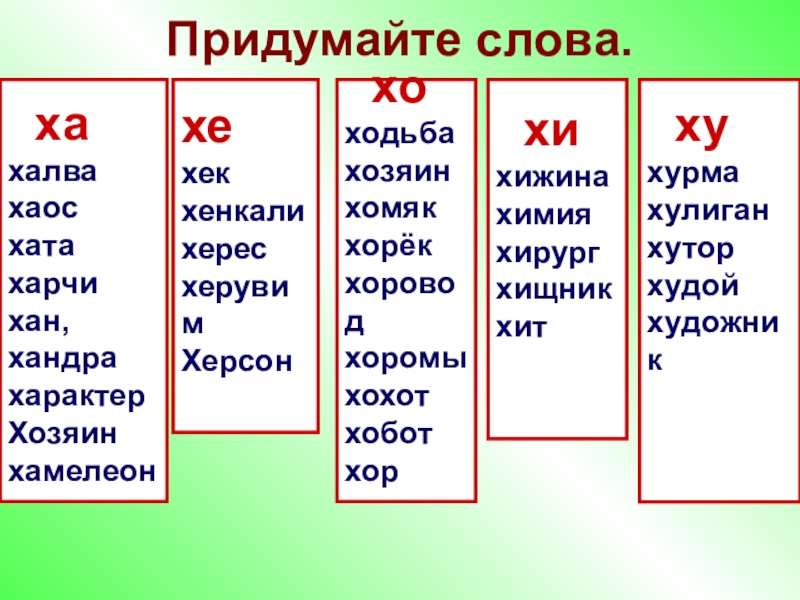 Придумайте слова.

ха
халва
хаос
хата
харчи
хан,
хандра
характер
Хозяин
хамелеон

хе
хек
хенкали
херес
херувим
Херсон

хо
ходьба
хозяин
хомяк
хорёк
хоровод
хоромы
хохот
хобот
хор

хи
хижина
химия
хирург
хищник
хит

ху
хурма
хулиган
хутор
худой
художник